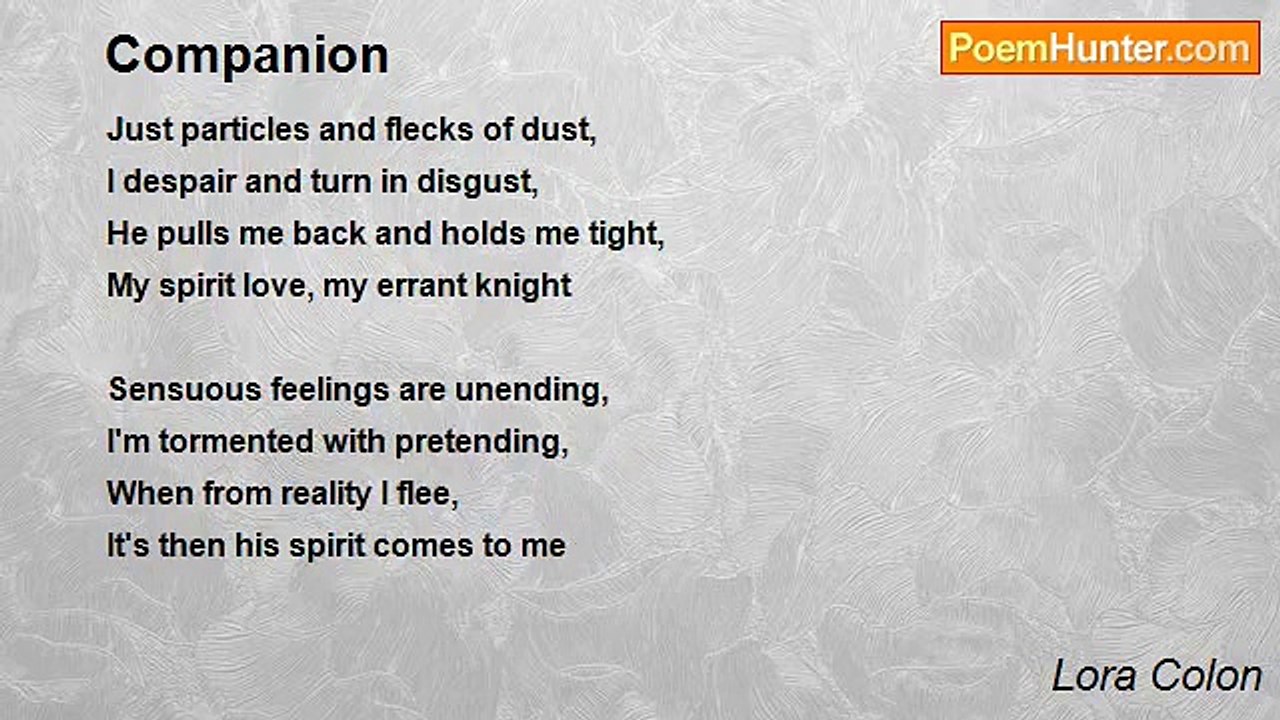 Companion

PoemHunter.com

Just particles and flecks of dust,
I despair and turn in disgust,
He pulls me back and holds me tight,
My spirit love, my errant knight

Sensuous feelings are unending,
I'm tormented with pretending,
When from reality I flee,
It's then his spirit comes to me

Lora Colon